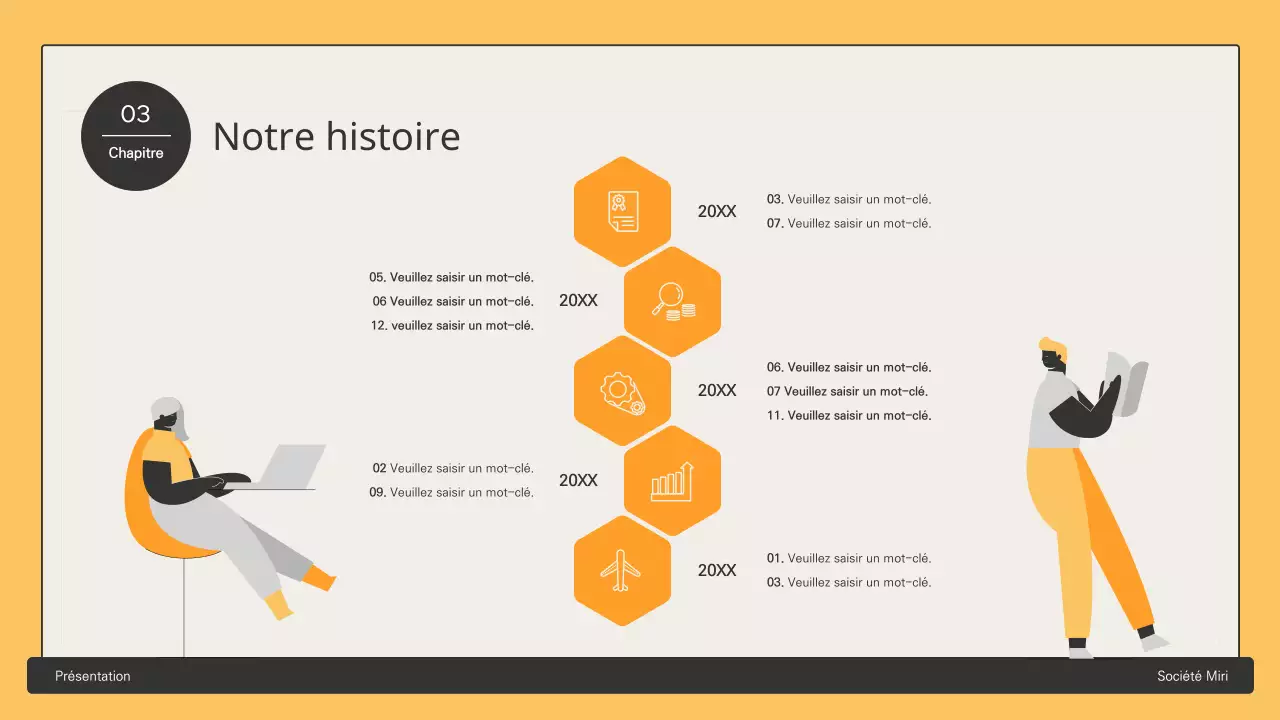 03
Chapitre

Notre histoire

20XX
03. Veuillez saisir un mot-clé.
07. Veuillez saisir un mot-clé.

05. Veuillez saisir un mot-clé.
06 Veuillez saisir un mot-clé.
12. veuillez saisir un mot-clé.
20XX

20XX
06. Veuillez saisir un mot-clé.
07 Veuillez saisir un mot-clé.
11. Veuillez saisir un mot-clé.

02 Veuillez saisir un mot-clé.
09. Veuillez saisir un mot-clé.
20XX

20XX
01. Veuillez saisir un mot-clé.
03. Veuillez saisir un mot-clé.

Présentation
Société Miri